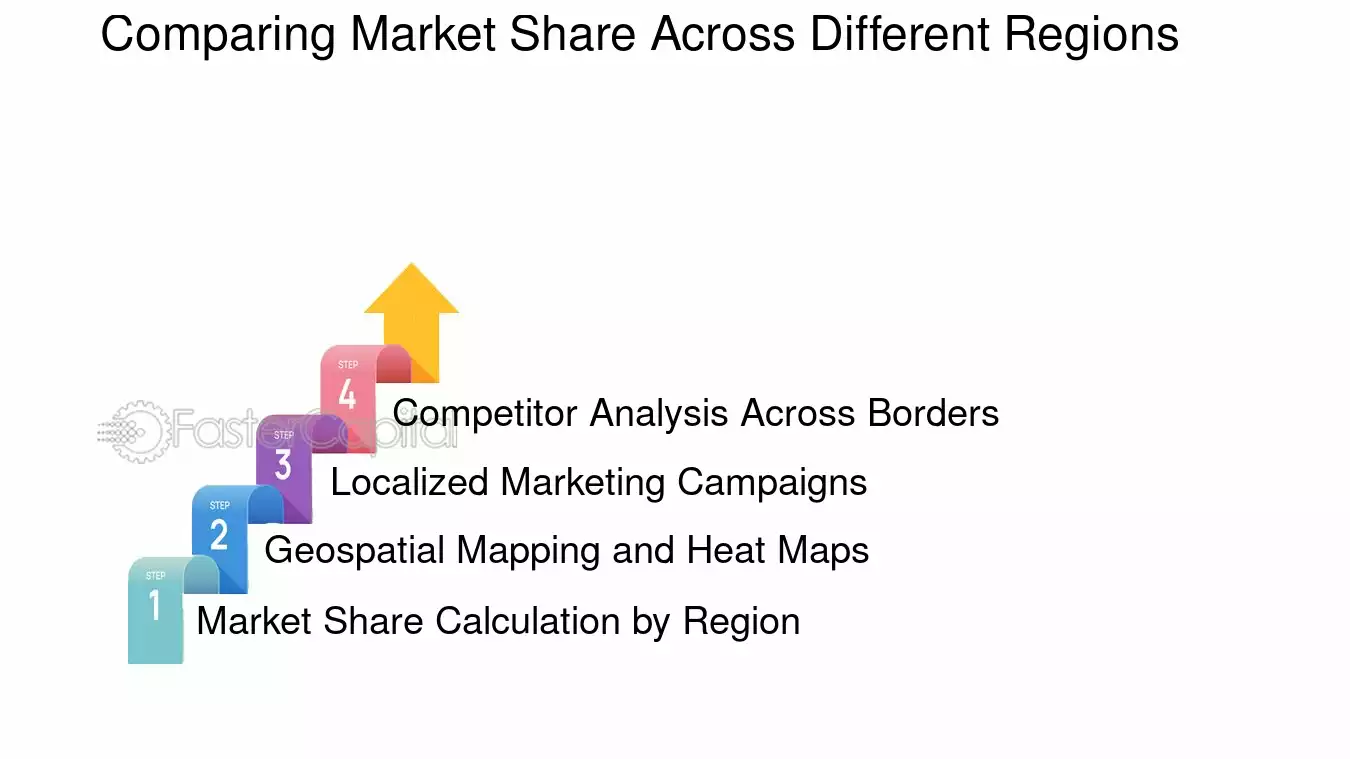 Comparing Market Share Across Different Regions

STEP 4 Competitor Analysis Across Borders

FasterCapital

STEP 3 Localized Marketing Campaigns

STEP 2 Geospatial Mapping and Heat Maps

STEP 1 Market Share Calculation by Region